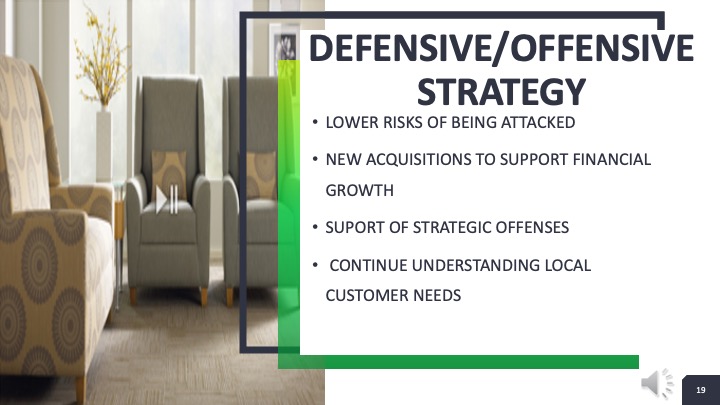 DEFENSIVE/OFFENSIVE STRATEGY

• LOWER RISKS OF BEING ATTACKED

• NEW ACQUISITIONS TO SUPPORT FINANCIAL GROWTH

• SUPORT OF STRATEGIC OFFENSES

• CONTINUE UNDERSTANDING LOCAL CUSTOMER NEEDS

19